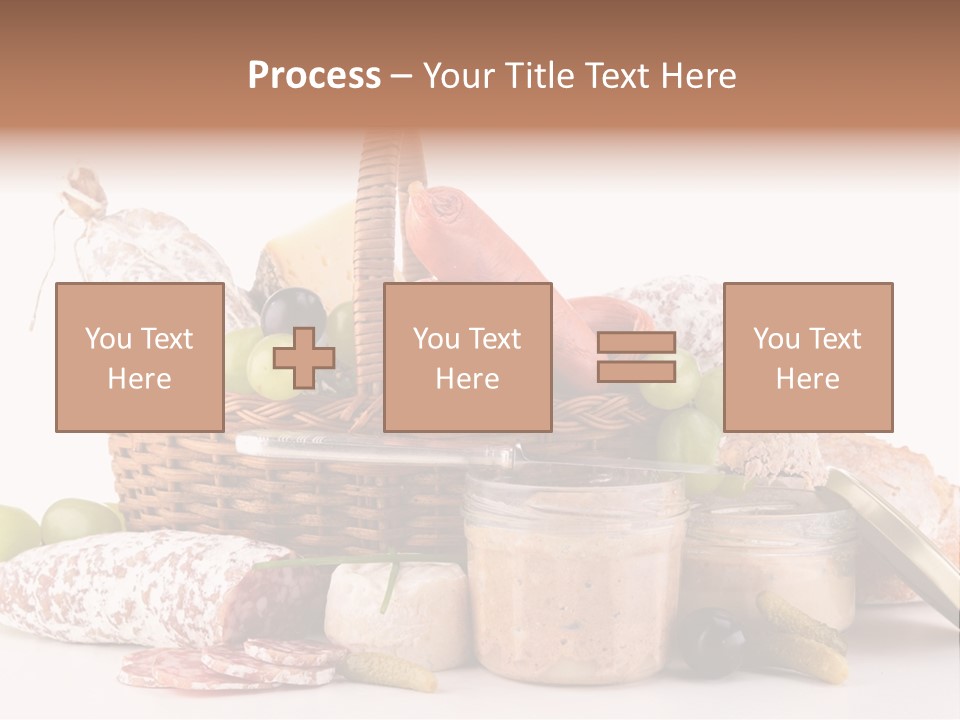 Process – Your Title Text Here

You Text Here

You Text Here

You Text Here